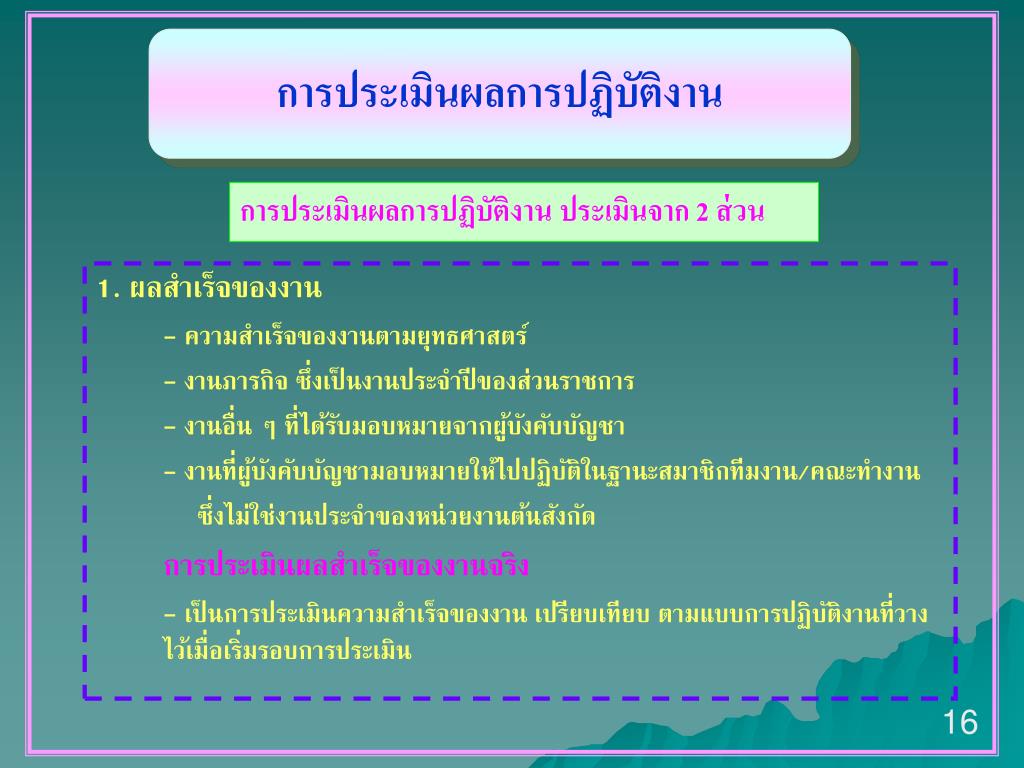 การประเมินผลการปฏิบัติงาน

การประเมินผลการปฏิบัติงาน ประเมินจาก 2 ส่วน

1. ผลสำเร็จของงาน

– ความสำเร็จของงานตามยุทธศาสตร์

– งานภารกิจ ซึ่งเป็นงานประจำปีของส่วนราชการ

– งานอื่น ๆ ที่ได้รับมอบหมายจากผู้บังคับบัญชา

– งานที่ผู้บังคับบัญชามอบหมายให้ไปปฏิบัติในฐานะสมาชิกทีมงาน/คณะทำงาน ซึ่งไม่ใช่งานประจำของหน่วยงานต้นสังกัด

การประเมินผลสำเร็จของงานจริง

– เป็นการประเมินความสำเร็จของงาน เปรียบเทียบ ตามแบบการปฏิบัติงานที่วางไว้เมื่อเริ่มรอบการประเมิน

16